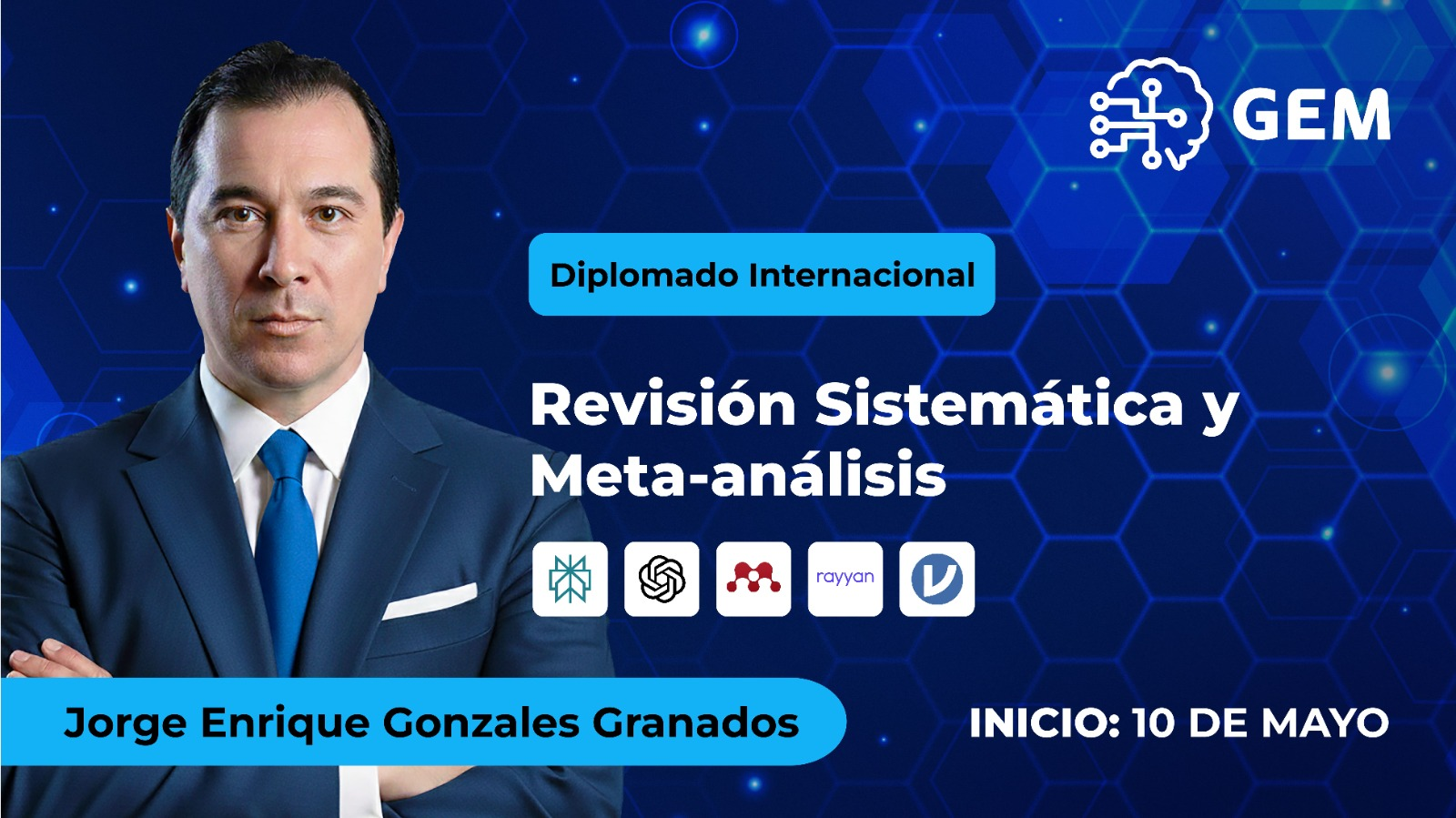 GEM

Diplomado Internacional

Revisión Sistemática y Meta-análisis

rayyan

Jorge Enrique Gonzales Granados

INICIO: 10 DE MAYO